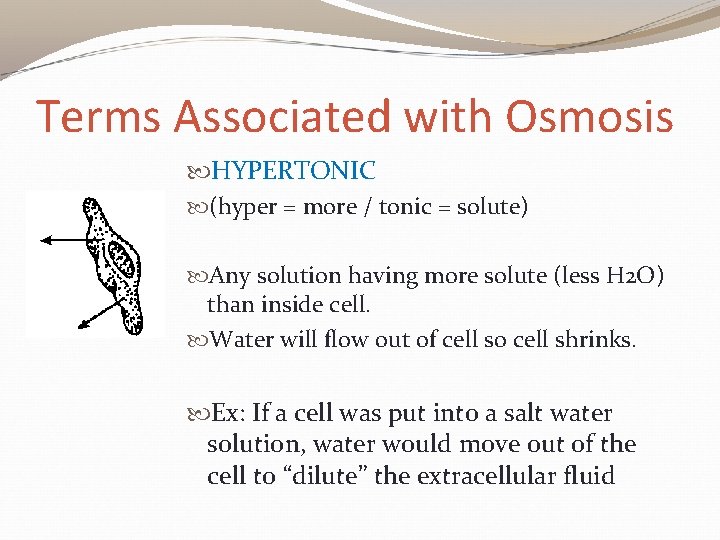 Terms Associated with Osmosis

HYPERTONIC

(hyper = more / tonic = solute)

Any solution having more solute (less H2O) than inside cell.

Water will flow out of cell so cell shrinks.

Ex: If a cell was put into a salt water solution, water would move out of the cell to “dilute” the extracellular fluid